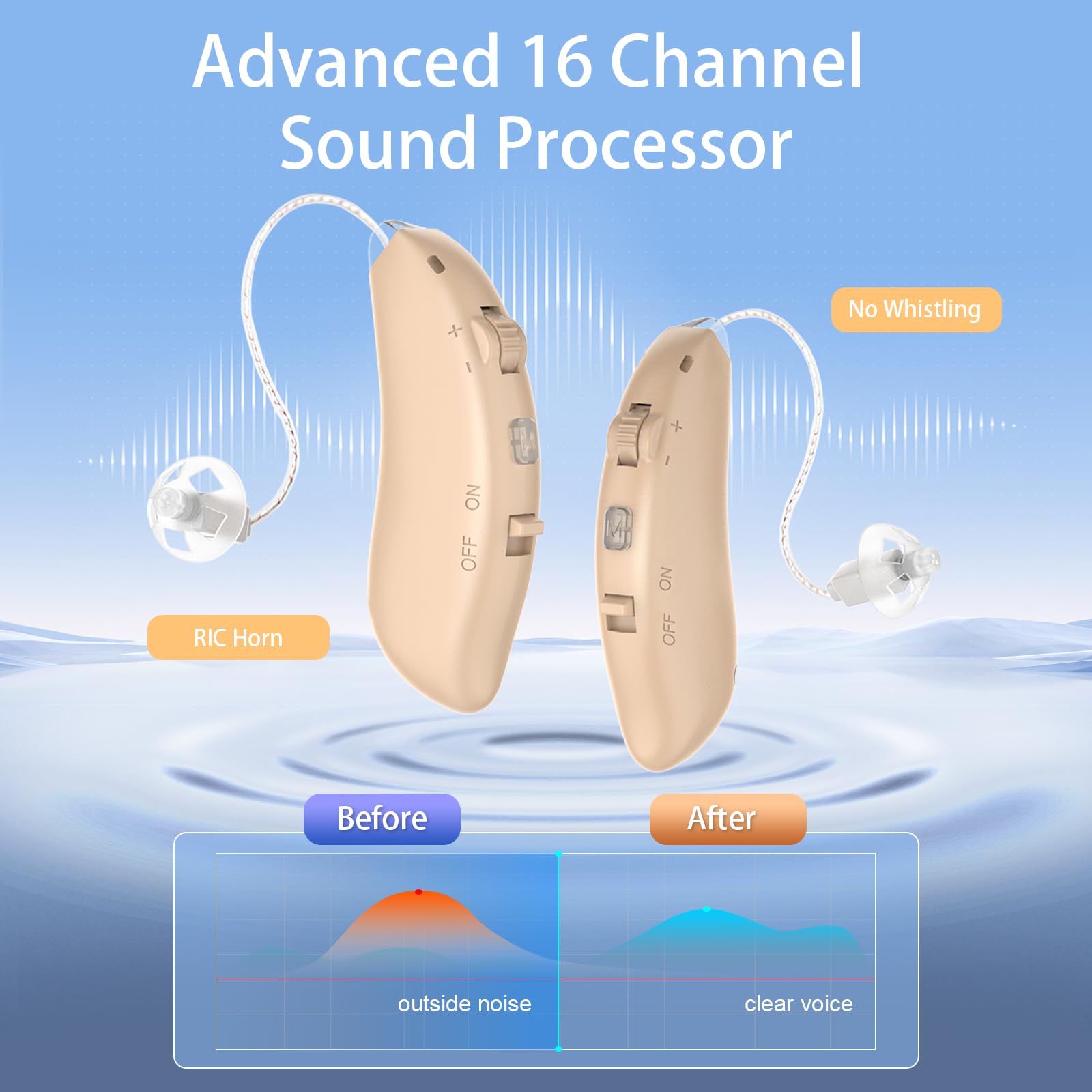 Advanced 16 Channel Sound Processor

No Whistling

+
-
M
ON
OFF

+
-
M
ON
OFF

RIC Horn

Before

After

outside noise

clear voice